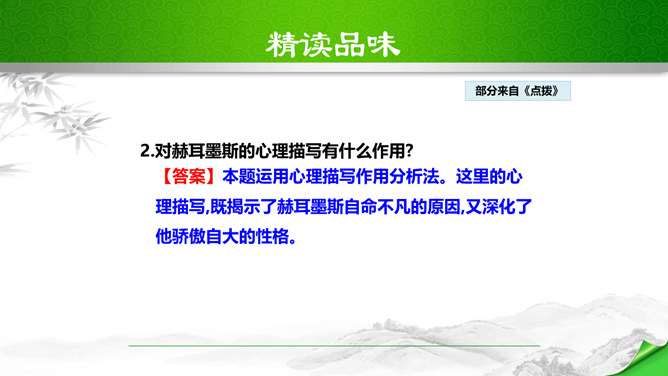 精读品味

部分来自《点拨》

2.对赫耳墨斯的心理描写有什么作用?

【答案】本题运用心理描写作用分析法。这里的心理描写,既揭示了赫耳墨斯自命不凡的原因,又深化了他骄傲自大的性格。